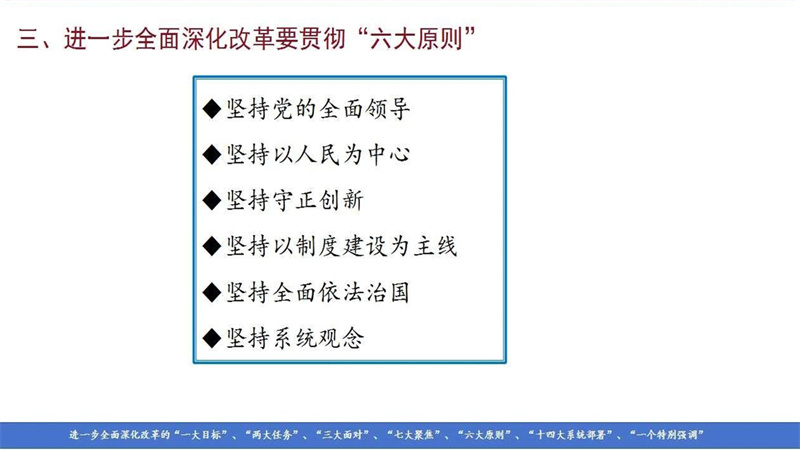 三、进一步全面深化改革要贯彻“六大原则”

◆坚持党的全面领导

◆坚持以人民为中心

◆坚持守正创新

◆坚持以制度建设为主线

◆坚持全面依法治国

◆坚持系统观念

进一步全面深化改革的“一大目标”、“两大任务”、“三大面对”、“七大聚焦”、“六大原则”、“十四大系统部署”、“一个特别强调”